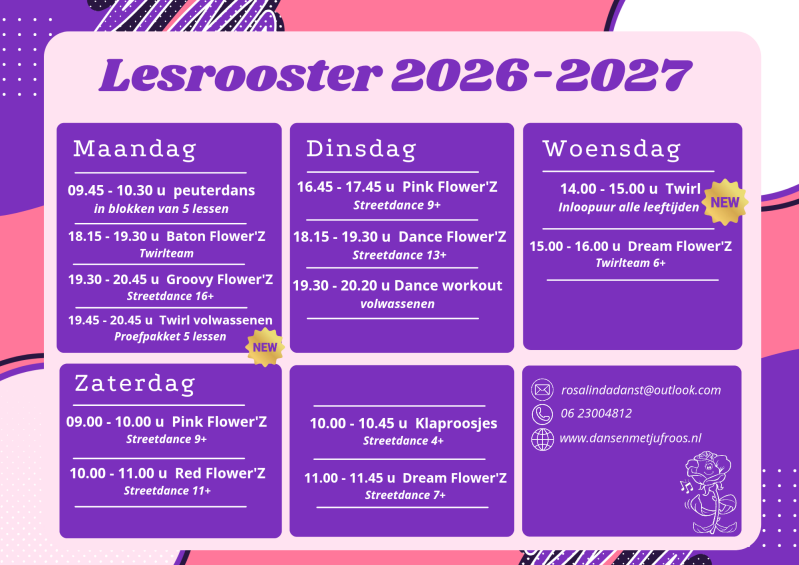 Lesrooster 2026-2027

Maandag

09.45 - 10.30 u peuterdans
in blokken van 5 lessen

18.15 - 19.30 u Baton Flower'Z
Twirlteam

19.30 - 20.45 u Groovy Flower'Z
Streetdance 16+

19.45 - 20.45 u Twirl volwassenen
Proefpakket 5 lessen

NEW

Dinsdag

16.45 - 17.45 u Pink Flower'Z
Streetdance 9+

18.15 - 19.30 u Dance Flower'Z
Streetdance 13+

19.30 - 20.20 u Dance workout
volwassenen

Woensdag

14.00 - 15.00 u Twirl
Inloopuur alle leeftijden

NEW

15.00 - 16.00 u Dream Flower'Z
Twirlteam 6+

Zaterdag

09.00 - 10.00 u Pink Flower'Z
Streetdance 9+

10.00 - 11.00 u Red Flower'Z
Streetdance 11+

10.00 - 10.45 u Klaproosjes
Streetdance 4+

11.00 - 11.45 u Dream Flower'Z
Streetdance 7+

rosalindadanst@outlook.com
06 23004812
www.dansenmetjufroos.nl